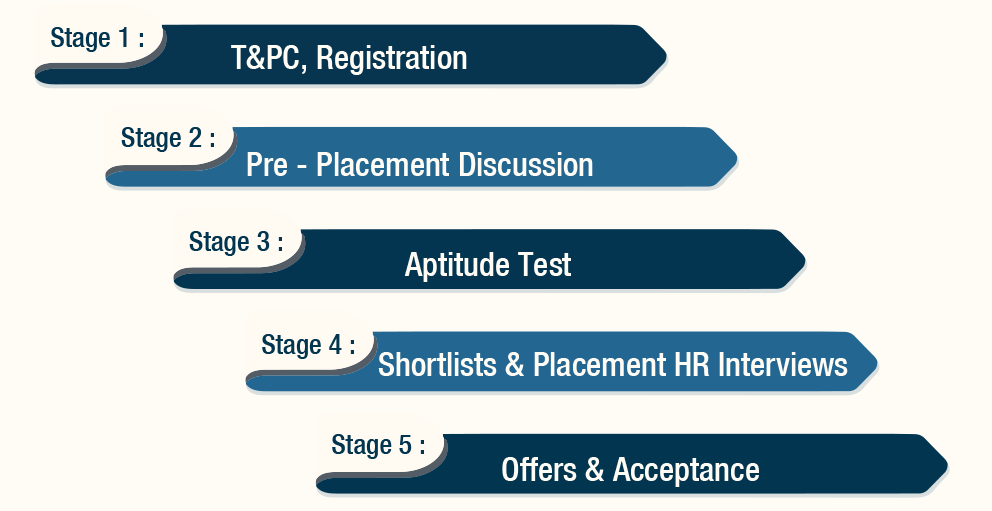 Stage 1 : T&PC, Registration

Stage 2 : Pre - Placement Discussion

Stage 3 : Aptitude Test

Stage 4 : Shortlists & Placement HR Interviews

Stage 5 : Offers & Acceptance